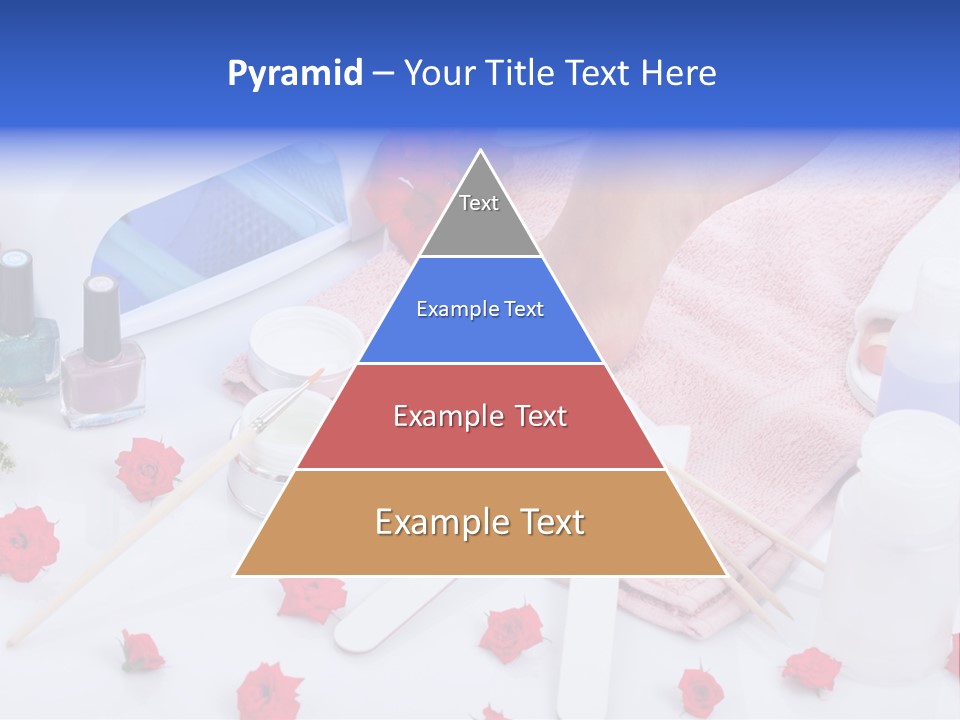 Pyramid – Your Title Text Here

Text

Example Text

Example Text

Example Text